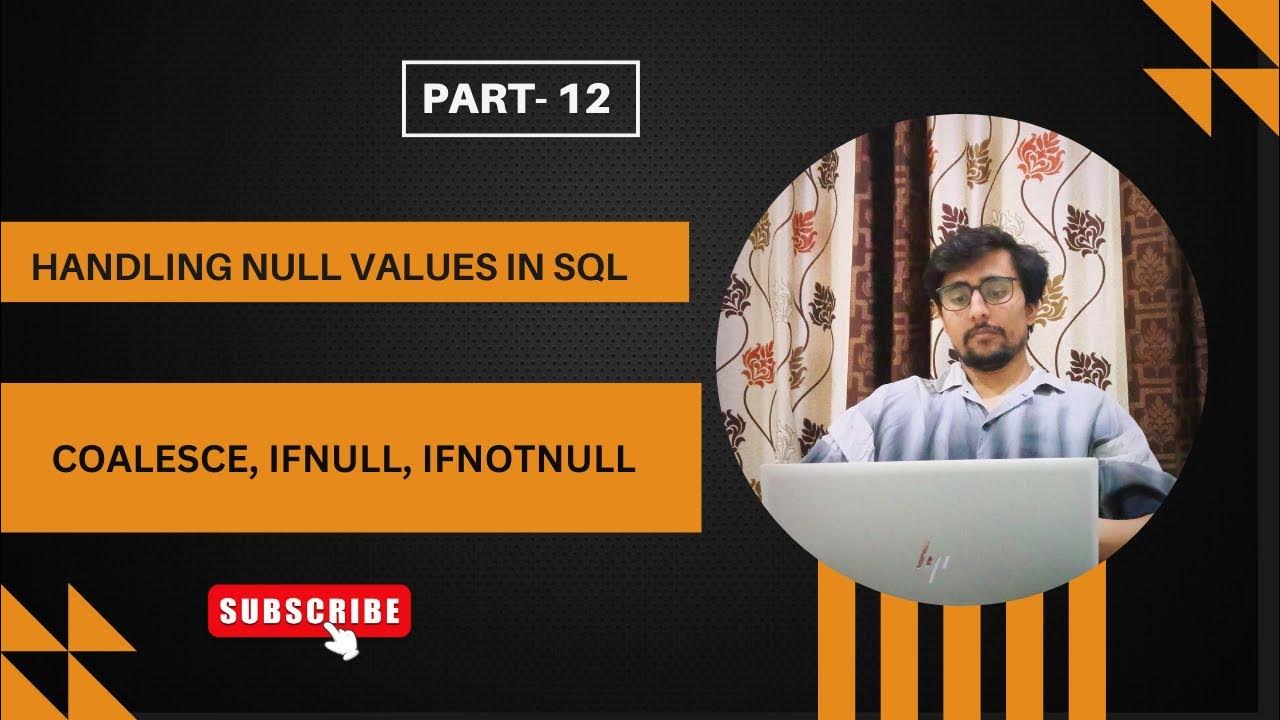 PART- 12

HANDLING NULL VALUES IN SQL

COALESCE, IFNULL, IFNOTNULL

SUBSCRIBE